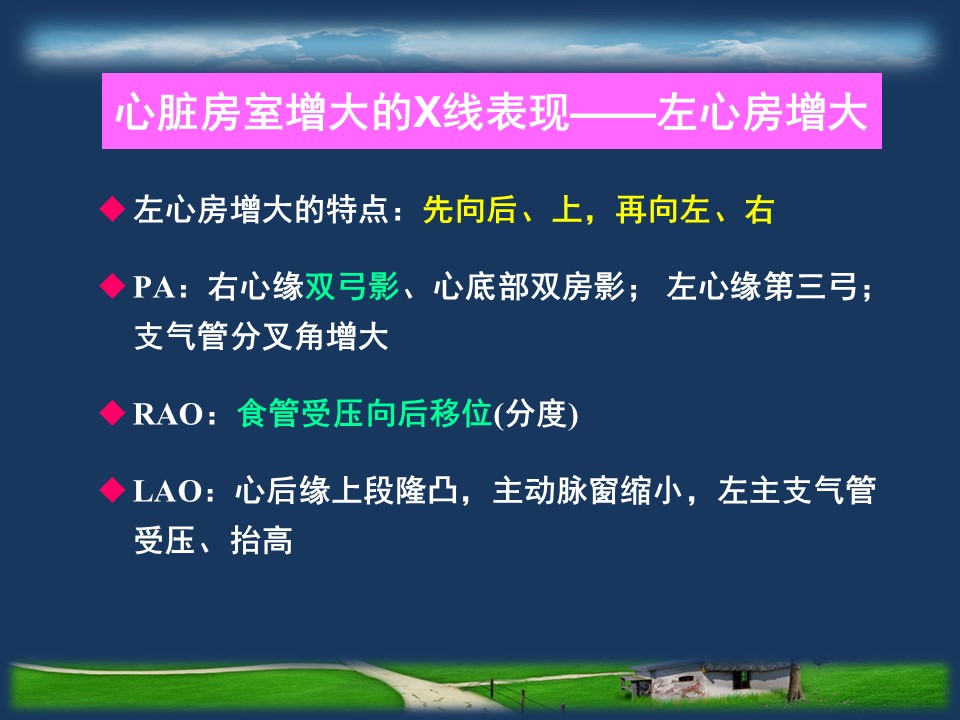 心脏房室增大的X线表现——左心房增大

◆ 左心房增大的特点：先向后、上，再向左、右

◆ PA：右心缘双弓影、心底部双房影； 左心缘第三弓；支气管分叉角增大

◆ RAO：食管受压向后移位(分度)

◆ LAO：心后缘上段隆凸，主动脉窗缩小，左主支气管受压、抬高